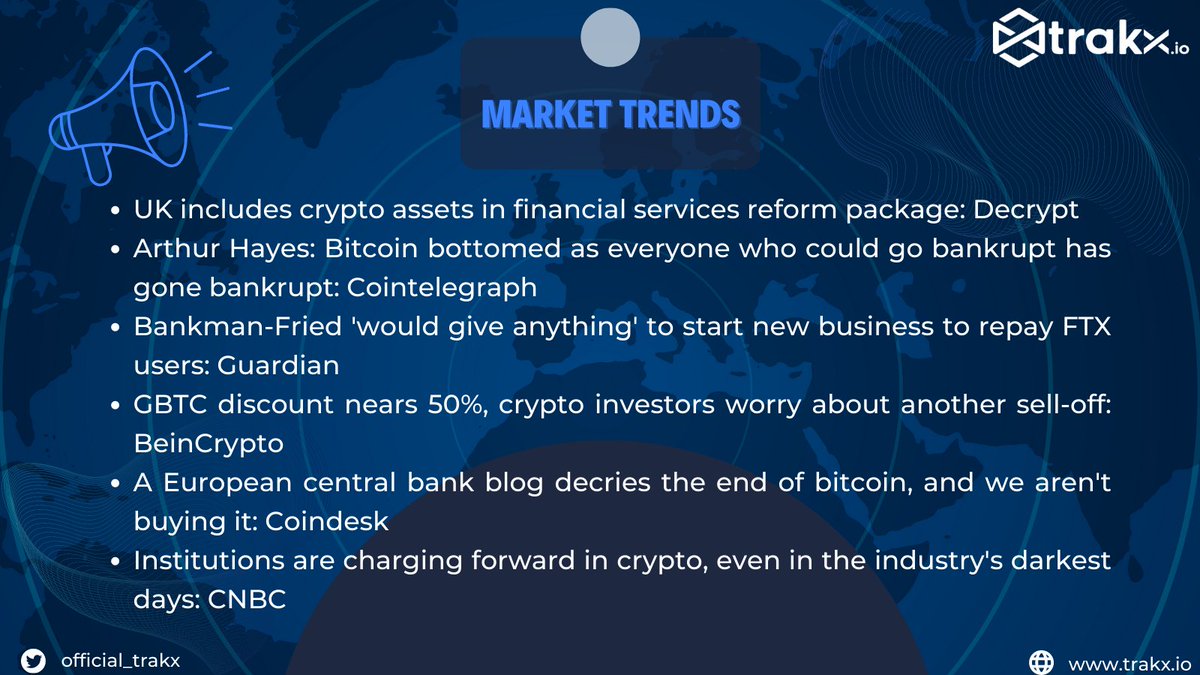 trakx.io

MARKET TRENDS

- UK includes crypto assets in financial services reform package: Decrypt
- Arthur Hayes: Bitcoin bottomed as everyone who could go bankrupt has gone bankrupt: Cointelegraph
- Bankman-Fried 'would give anything' to start new business to repay FTX users: Guardian
- GBTC discount nears 50%, crypto investors worry about another sell-off: BeinCrypto
- A European central bank blog decries the end of bitcoin, and we aren't buying it: Coindesk
- Institutions are charging forward in crypto, even in the industry's darkest days: CNBC

official_trakx

www.trakx.io